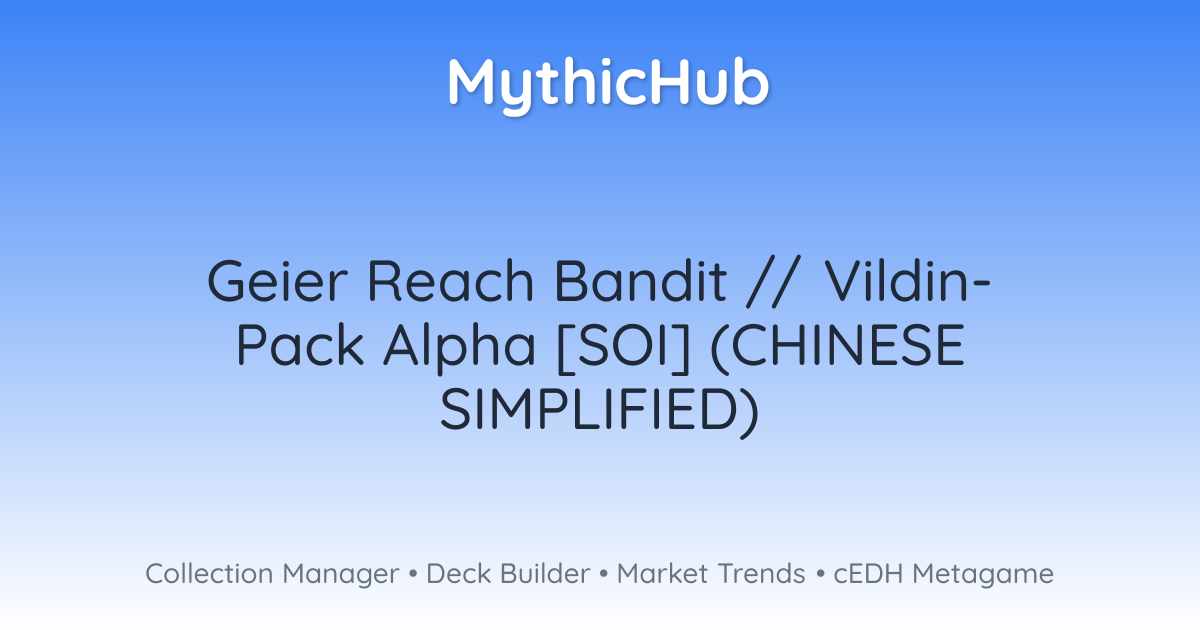 MythicHub

Geier Reach Bandit // Vildin-Pack Alpha [SOI] (CHINESE SIMPLIFIED)

Collection Manager • Deck Builder • Market Trends • cEDH Metagame